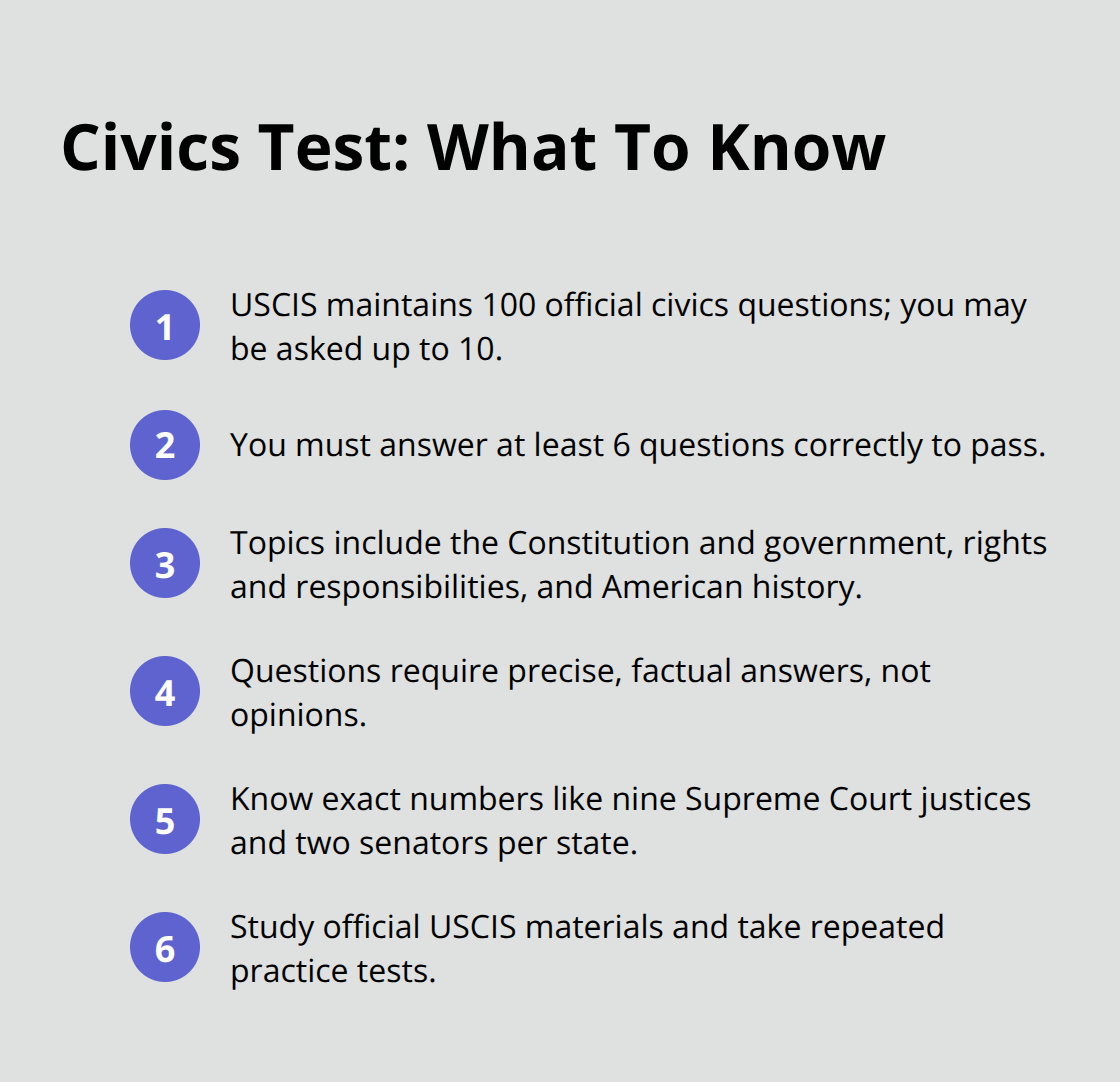 Civics Test: What To Know

1 USCIS maintains 100 official civics questions; you may be asked up to 10.

2 You must answer at least 6 questions correctly to pass.

3 Topics include the Constitution and government, rights and responsibilities, and American history.

4 Questions require precise, factual answers, not opinions.

5 Know exact numbers like nine Supreme Court justices and two senators per state.

6 Study official USCIS materials and take repeated practice tests.